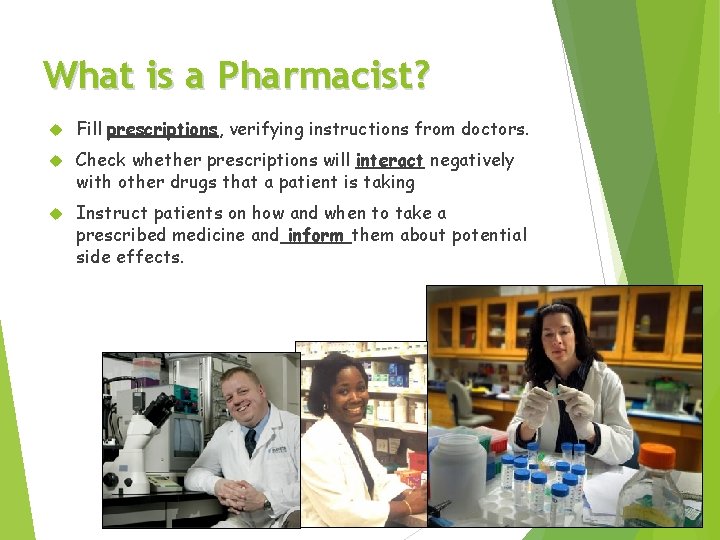 What is a Pharmacist?

Fill prescriptions, verifying instructions from doctors.

Check whether prescriptions will interact negatively with other drugs that a patient is taking

Instruct patients on how and when to take a prescribed medicine and inform them about potential side effects.